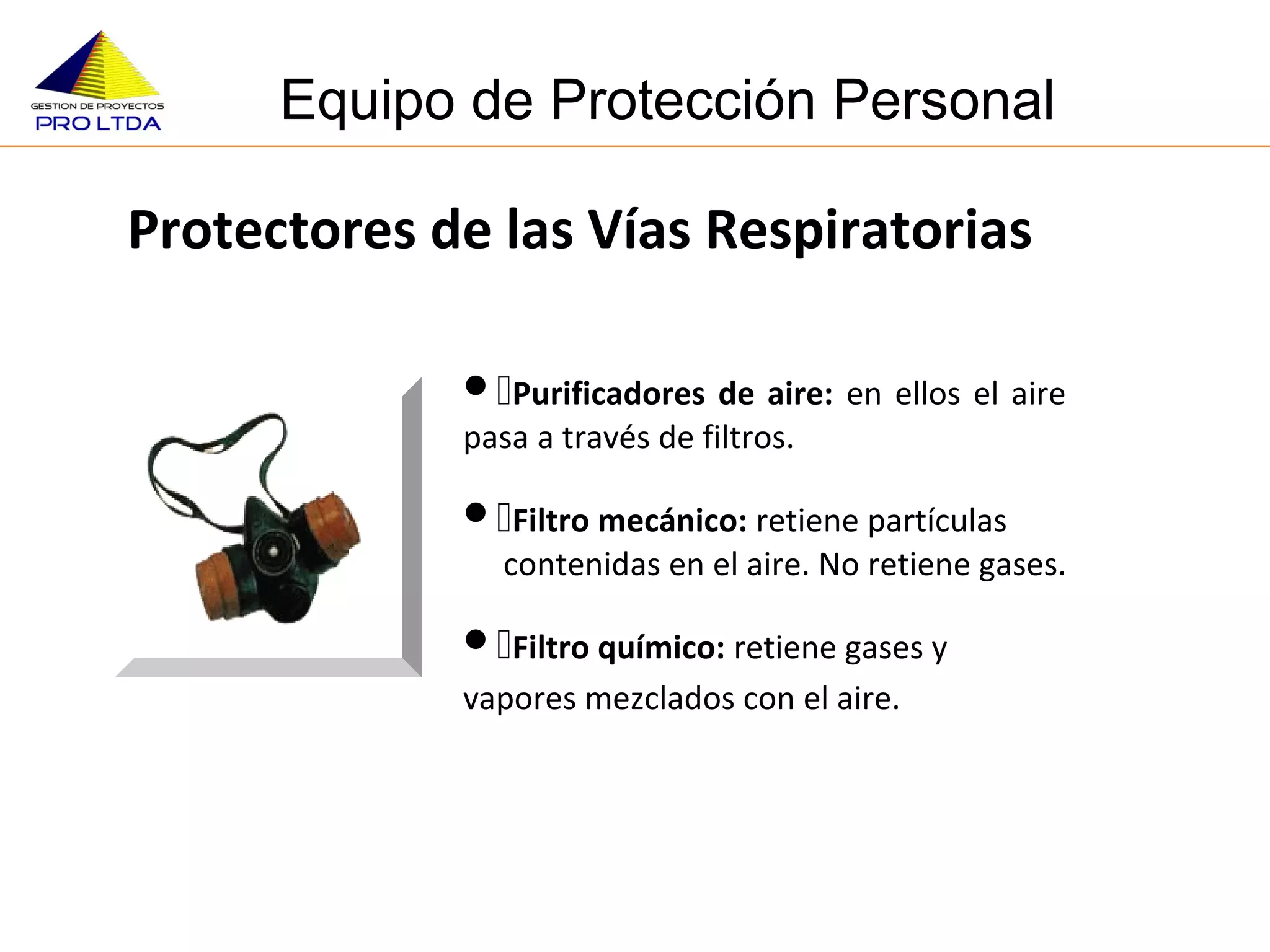 GESTION DE PROYECTOS
PRO LTDA

Equipo de Protección Personal

Protectores de las Vías Respiratorias

● Purificadores de aire: en ellos el aire pasa a través de filtros.

● Filtro mecánico: retiene partículas contenidas en el aire. No retiene gases.

● Filtro químico: retiene gases y vapores mezclados con el aire.